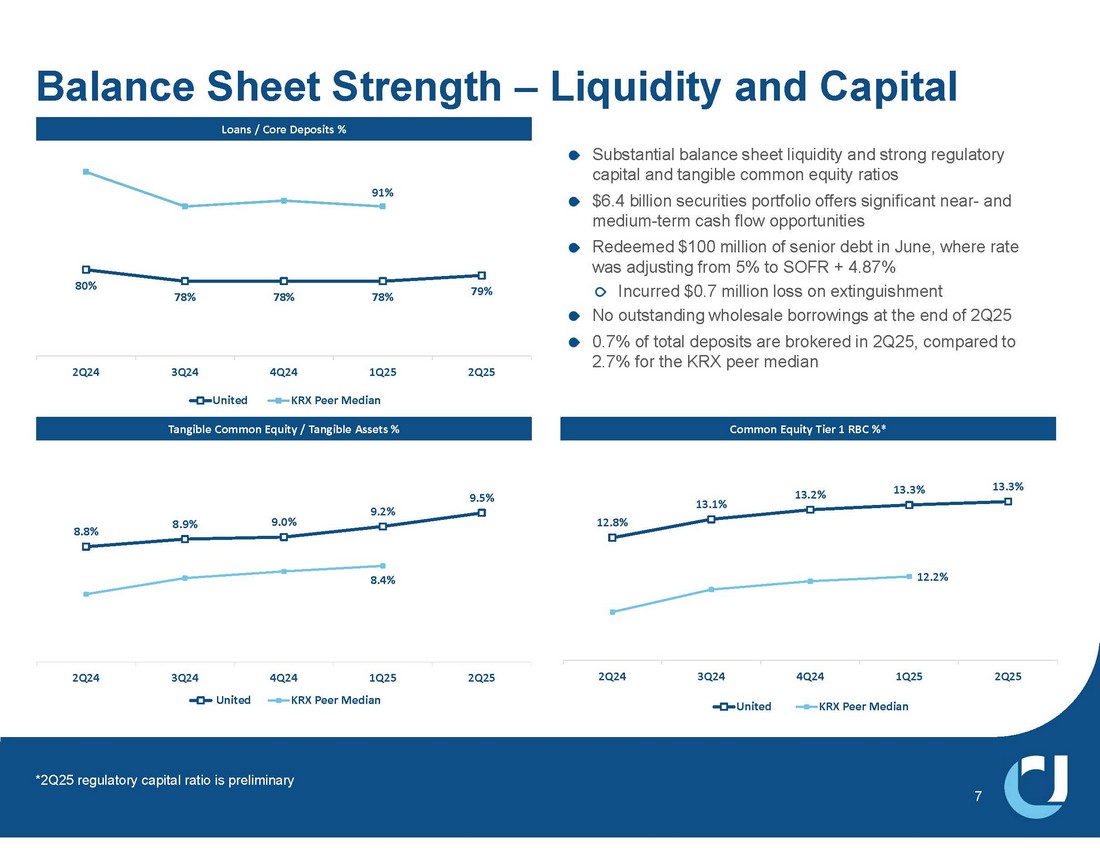 Balance Sheet Strength – Liquidity and Capital

Loans / Core Deposits %

91%

80%

78%

78%

78%

79%

2Q24

3Q24

4Q24

1Q25

2Q25

United

KRX Peer Median

Substantial balance sheet liquidity and strong regulatory capital and tangible common equity ratios

$6.4 billion securities portfolio offers significant near- and medium-term cash flow opportunities

Redeemed $100 million of senior debt in June, where rate was adjusting from 5% to SOFR + 4.87%

Incurred $0.7 million loss on extinguishment

No outstanding wholesale borrowings at the end of 2Q25

0.7% of total deposits are brokered in 2Q25, compared to 2.7% for the KRX peer median

Tangible Common Equity / Tangible Assets %

8.8%

8.9%

9.0%

9.2%

9.5%

8.4%

2Q24

3Q24

4Q24

1Q25

2Q25

United

KRX Peer Median

Common Equity Tier 1 RBC %*

12.8%

13.1%

13.2%

13.3%

13.3%

12.2%

2Q24

3Q24

4Q24

1Q25

2Q25

United

KRX Peer Median

*2Q25 regulatory capital ratio is preliminary

7